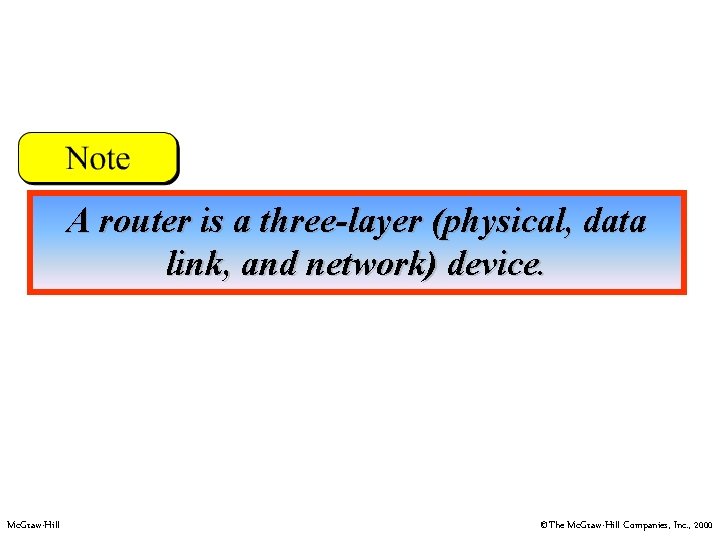 Note

A router is a three-layer (physical, data link, and network) device.

McGraw-Hill

©The McGraw-Hill Companies, Inc., 2000